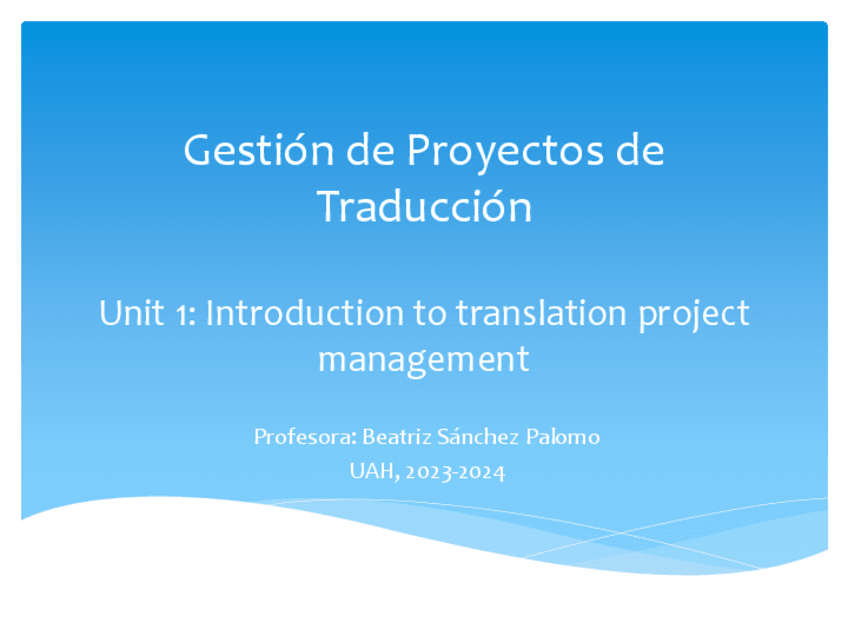 Gestión de Proyectos de Traducción

Unit 1: Introduction to translation project management

Profesora: Beatriz Sánchez Palomo

UAH, 2023-2024